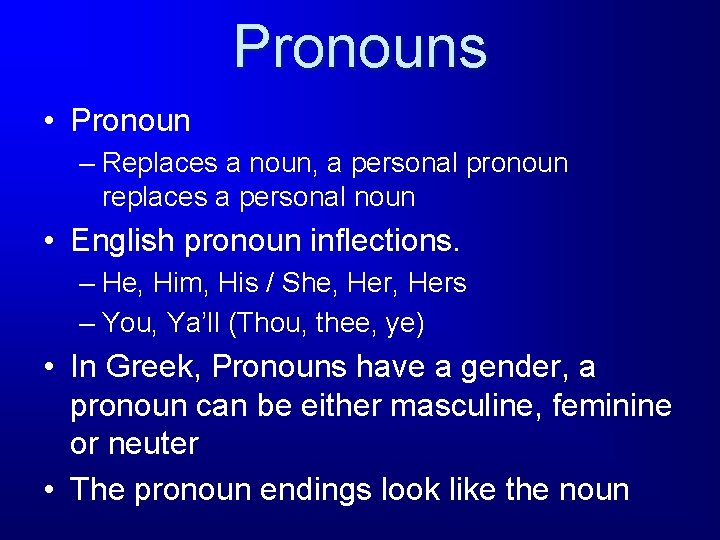 Pronouns

• Pronoun
– Replaces a noun, a personal pronoun replaces a personal noun
• English pronoun inflections.
– He, Him, His / She, Her, Hers
– You, Ya'll (Thou, thee, ye)
• In Greek, Pronouns have a gender, a pronoun can be either masculine, feminine or neuter
• The pronoun endings look like the noun